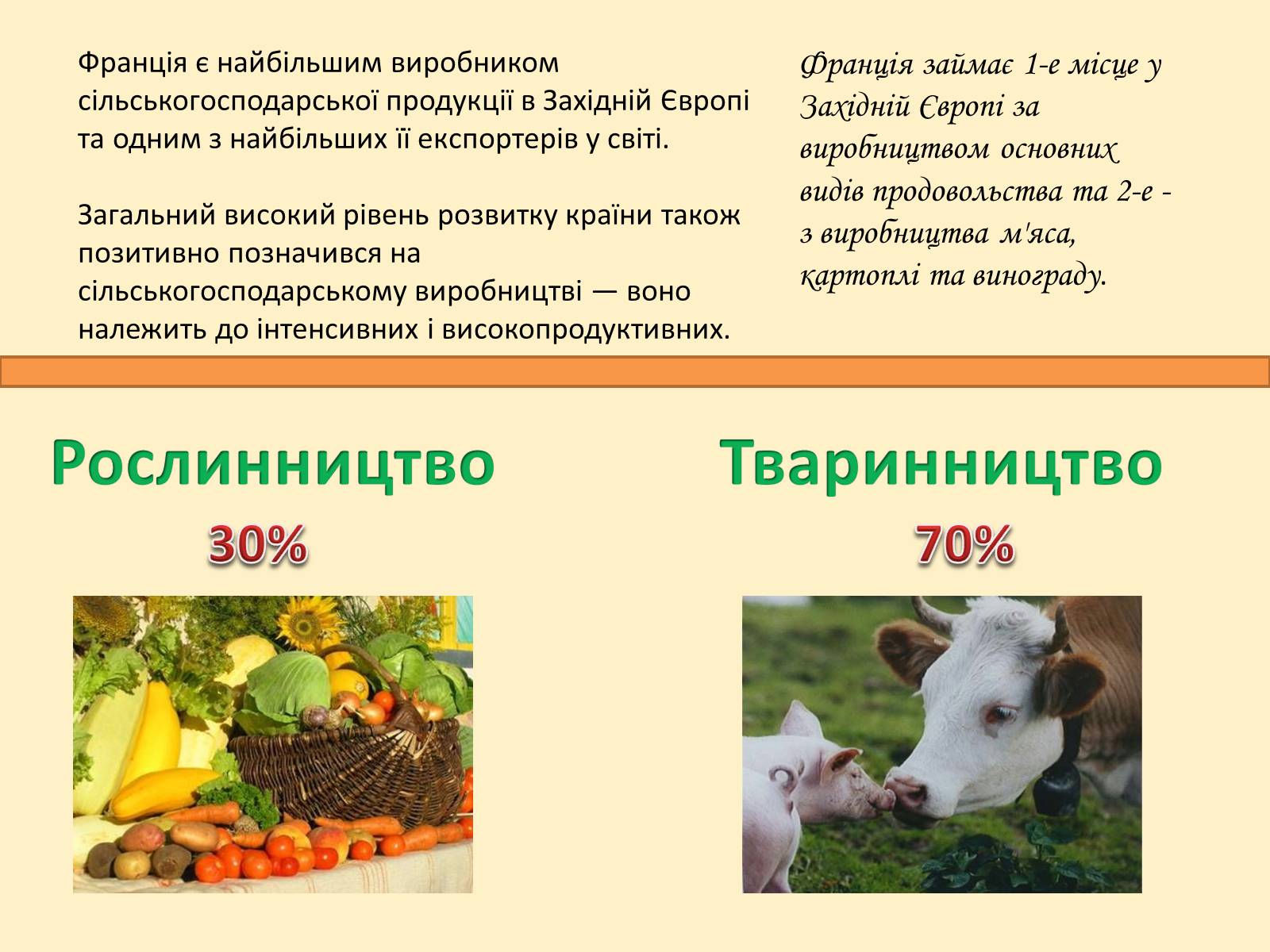 Франція є найбільшим виробником сільськогосподарської продукції в Західній Європі та одним з найбільших її експортерів у світі.

Загальний високий рівень розвитку країни також позитивно позначився на сільськогосподарському виробництві — воно належить до інтенсивних і високопродуктивних.

Франція займає 1-е місце у Західній Європі за виробництвом основних видів продовольства та 2-е - з виробництва м'яса, картоплі та винограду.

Рослинництво
30%

Тваринництво
70%